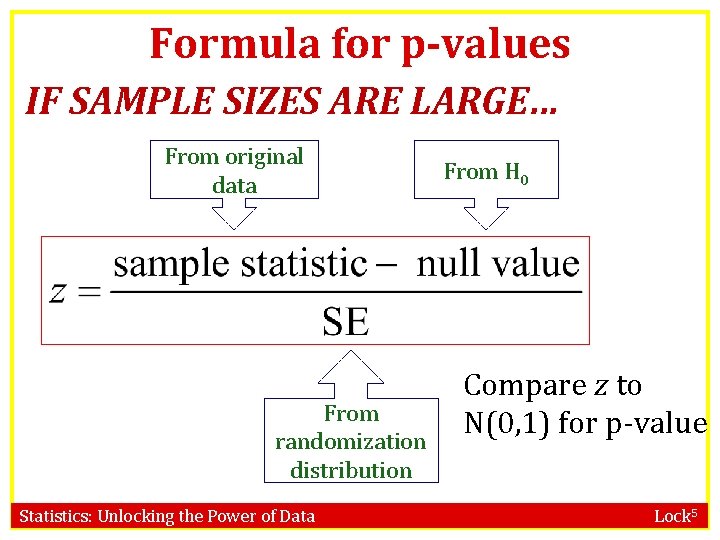 Formula for p-values

IF SAMPLE SIZES ARE LARGE…

From original data

From $H_0$

$z = \frac{\text{sample statistic} - \text{null value}}{\text{SE}}$

From randomization distribution

Compare $z$ to N(0,1) for p-value

Statistics: Unlocking the Power of Data

Lock$^5$